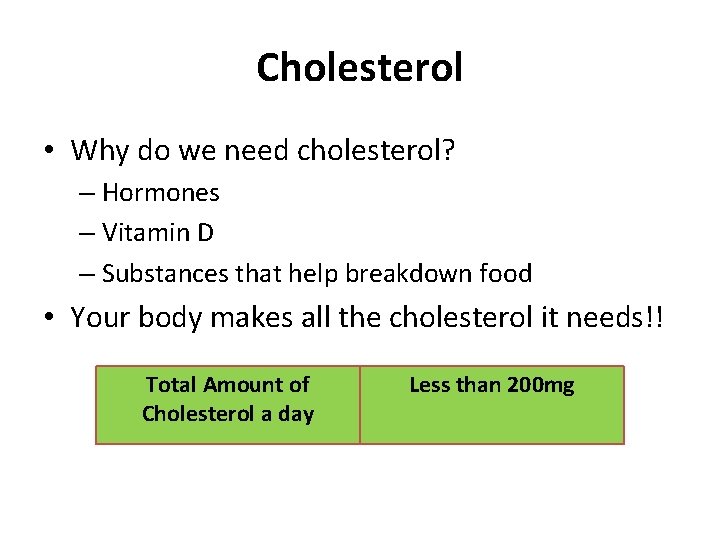 Cholesterol

• Why do we need cholesterol?
– Hormones
– Vitamin D
– Substances that help breakdown food
• Your body makes all the cholesterol it needs!!

| Total Amount of Cholesterol a day | Less than 200mg |
|---|---|